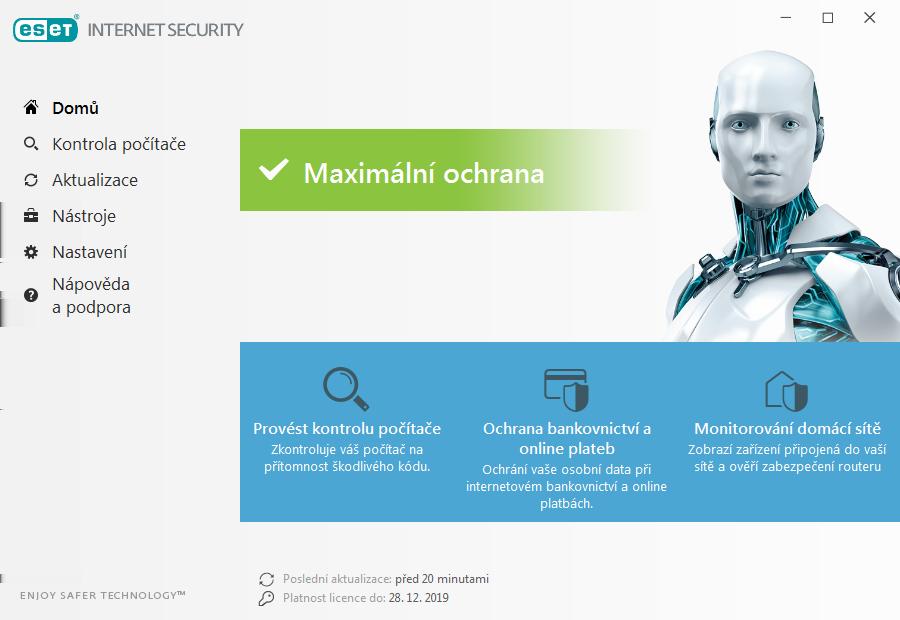 eset® INTERNET SECURITY

Domů
Kontrola počítače
Aktualizace
Nástroje
Nastavení
Nápověda a podpora

Maximální ochrana

Provést kontrolu počítače
Zkontroluje váš počítač na přítomnost škodlivého kódu.

Ochrana bankovnictví a online plateb
Ochrání vaše osobní data při internetovém bankovnictví a online platbách.

Monitorování domácí sítě
Zobrazí zařízení připojená do vaší sítě a ověří zabezpečení routeru

ENJOY SAFER TECHNOLOGY™

Poslední aktualizace: před 20 minutami
Platnost licence do: 28. 12. 2019